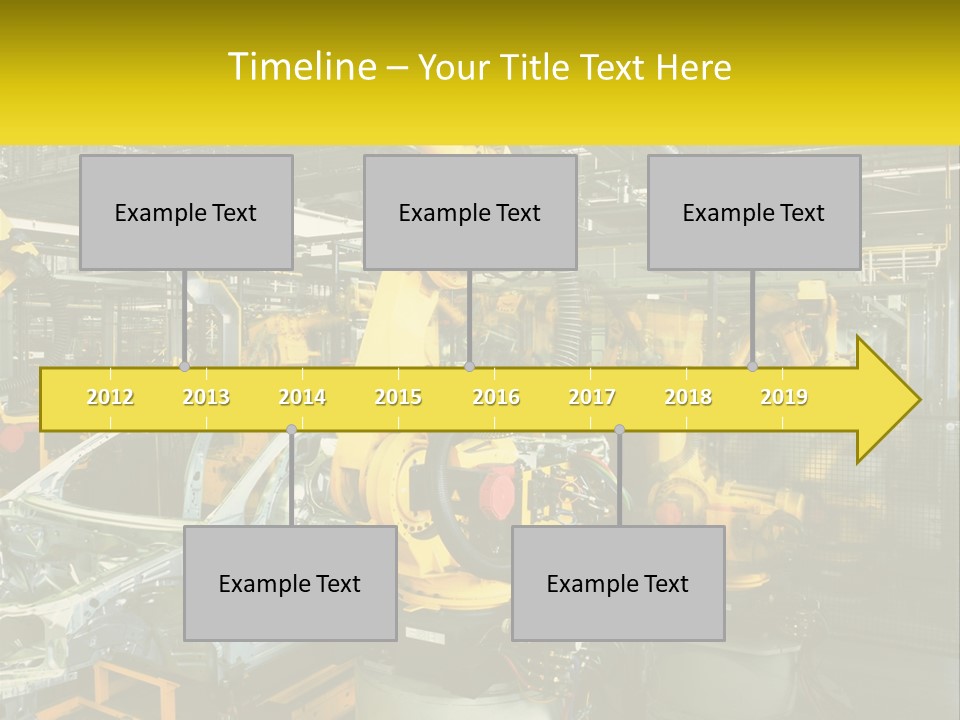 Timeline – Your Title Text Here

Example Text

Example Text

Example Text

2012 2013 2014 2015 2016 2017 2018 2019

Example Text

Example Text